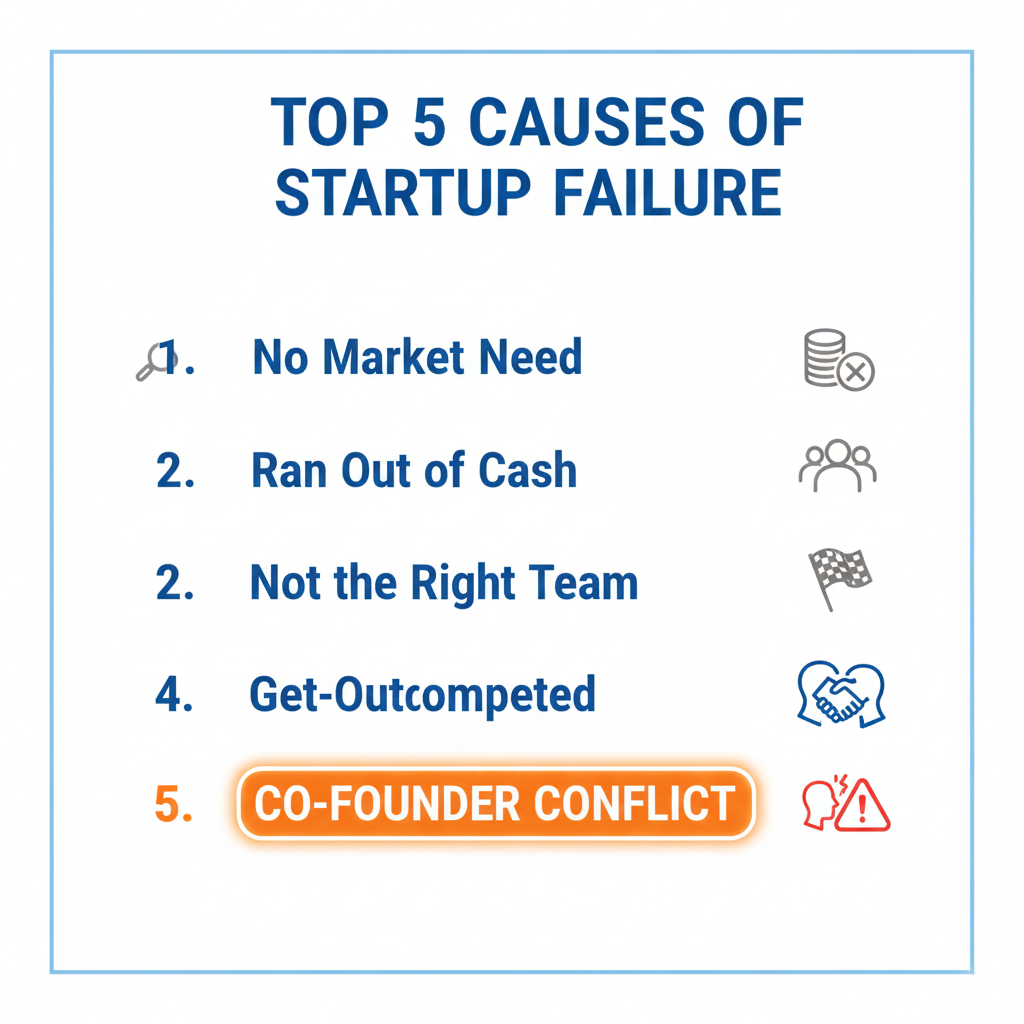 TOP 5 CAUSES OF STARTUP FAILURE

1. No Market Need

2. Ran Out of Cash

2. Not the Right Team

4. Get-Outcompeted

5. CO-FOUNDER CONFLICT